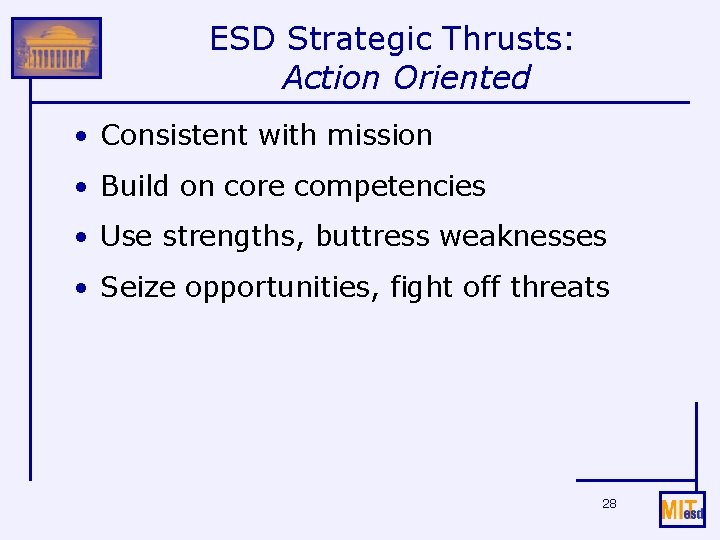 ESD Strategic Thrusts:
Action Oriented

• Consistent with mission
• Build on core competencies
• Use strengths, buttress weaknesses
• Seize opportunities, fight off threats

28

MIT esd